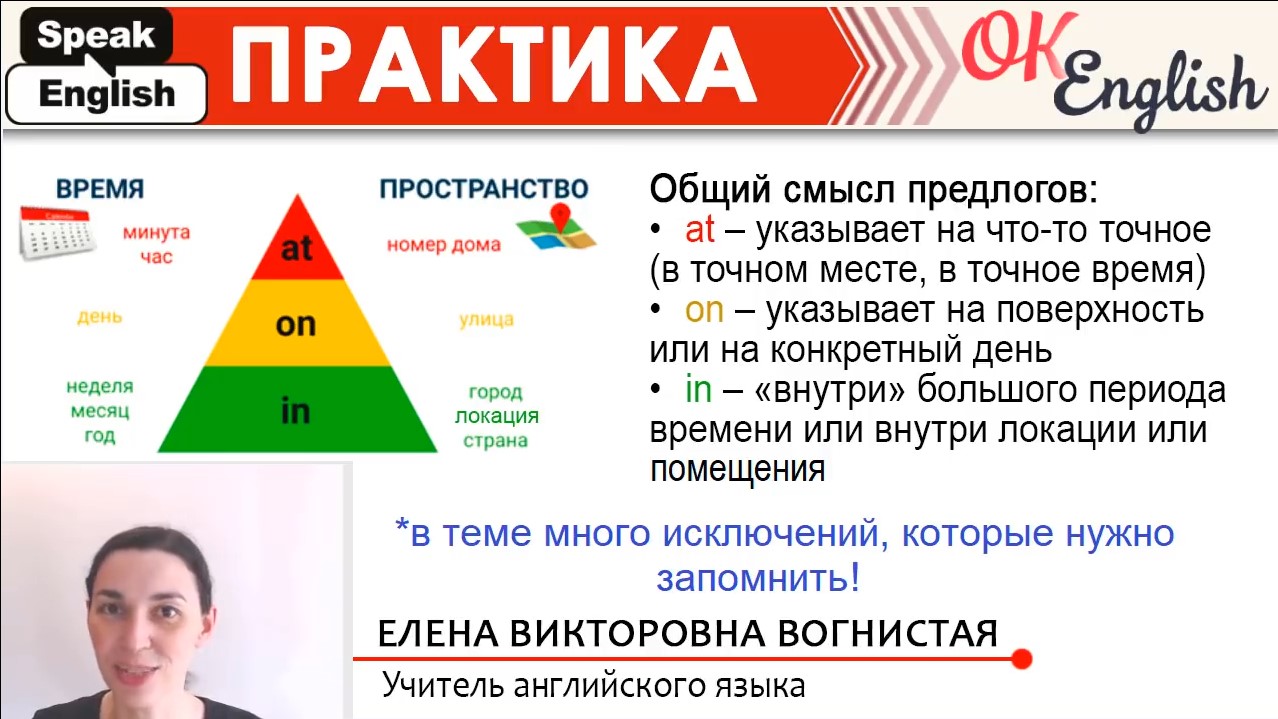 Speak English

ПРАКТИКА

OK English

ВРЕМЯ

минута
час

день

неделя
месяц
год

at

on

in

ПРОСТРАНСТВО

номер дома

улица

город
локация
страна

Общий смысл предлогов:
• at – указывает на что-то точное (в точном месте, в точное время)
• on – указывает на поверхность или на конкретный день
• in – «внутри» большого периода времени или внутри локации или помещения

*в теме много исключений, которые нужно запомнить!

ЕЛЕНА ВИКТОРОВНА ВОГНИСТАЯ

Учитель английского языка